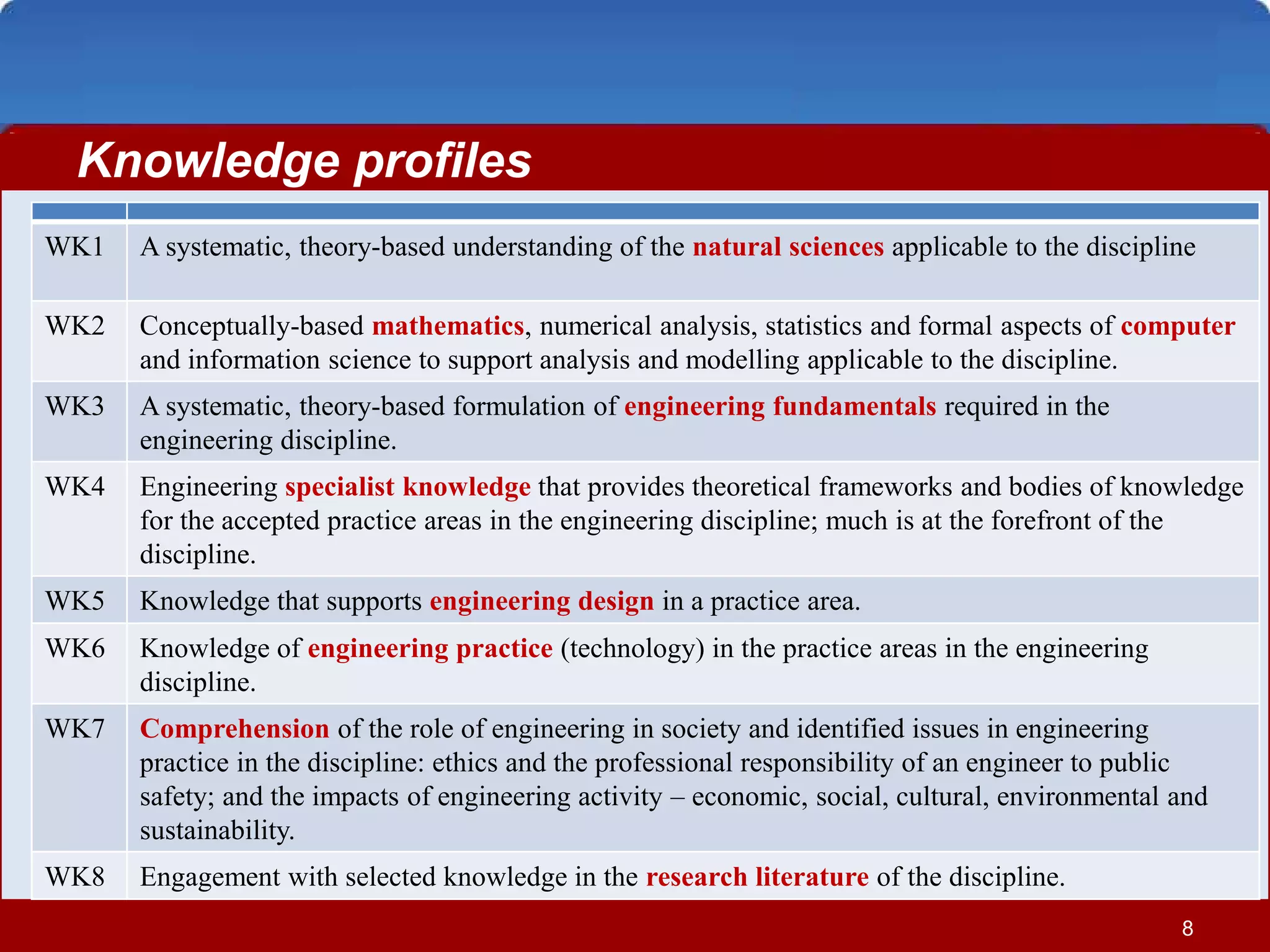 Knowledge profiles

| | |
|---|---|
| WK1 | A systematic, theory-based understanding of the natural sciences applicable to the discipline |
| WK2 | Conceptually-based mathematics, numerical analysis, statistics and formal aspects of computer and information science to support analysis and modelling applicable to the discipline. |
| WK3 | A systematic, theory-based formulation of engineering fundamentals required in the engineering discipline. |
| WK4 | Engineering specialist knowledge that provides theoretical frameworks and bodies of knowledge for the accepted practice areas in the engineering discipline; much is at the forefront of the discipline. |
| WK5 | Knowledge that supports engineering design in a practice area. |
| WK6 | Knowledge of engineering practice (technology) in the practice areas in the engineering discipline. |
| WK7 | Comprehension of the role of engineering in society and identified issues in engineering practice in the discipline: ethics and the professional responsibility of an engineer to public safety; and the impacts of engineering activity – economic, social, cultural, environmental and sustainability. |
| WK8 | Engagement with selected knowledge in the research literature of the discipline. |

8